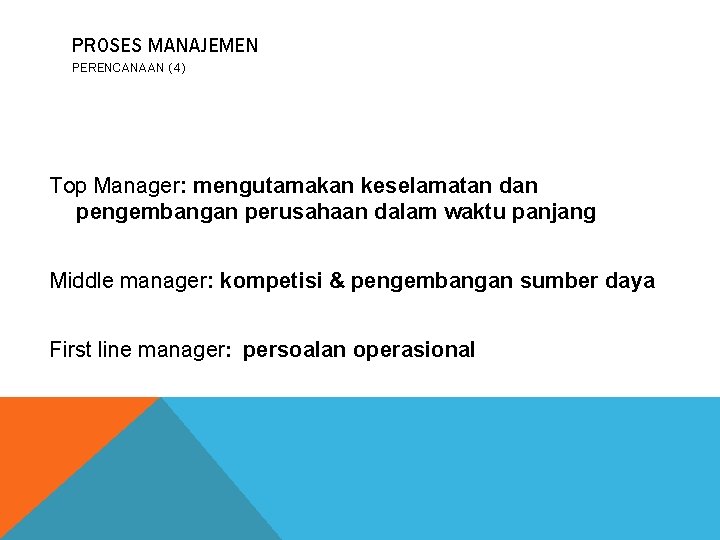 PROSES MANAJEMEN

PERENCANAAN (4)

Top Manager: mengutamakan keselamatan dan pengembangan perusahaan dalam waktu panjang

Middle manager: kompetisi & pengembangan sumber daya

First line manager: persoalan operasional